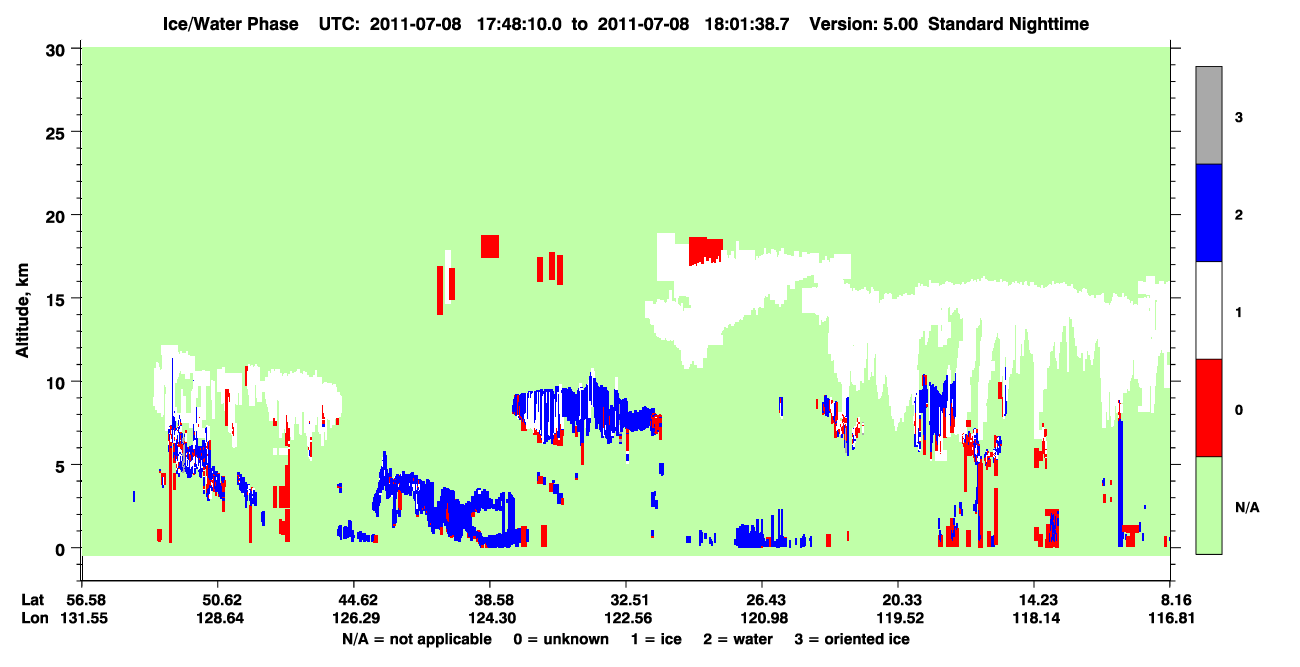 Ice/Water Phase UTC: 2011-07-08 17:48:10.0 to 2011-07-08 18:01:38.7 Version: 5.00 Standard Nighttime

Altitude, km

30
25
20
15
10
5
0

3
2
1
0
N/A

Lat 56.58 50.62 44.62 38.58 32.51 26.43 20.33 14.23 8.16
Lon 131.55 128.64 126.29 124.30 122.56 120.98 119.52 118.14 116.81

N/A = not applicable 0 = unknown 1 = ice 2 = water 3 = oriented ice